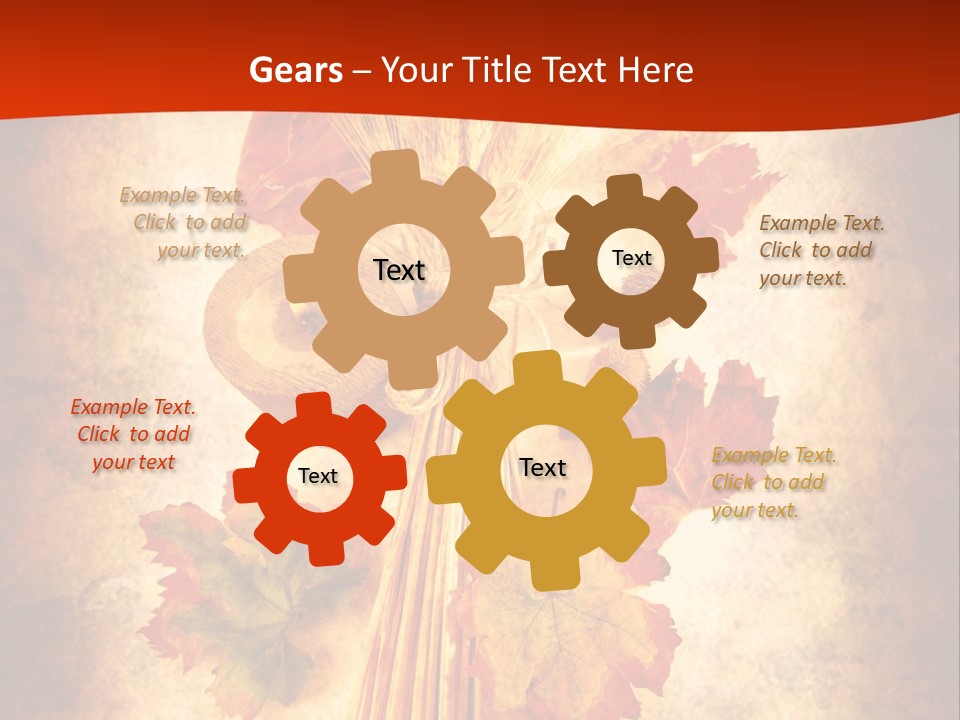 Gears – Your Title Text Here

Example Text. Click to add your text.

Text

Text

Example Text. Click to add your text.

Example Text. Click to add your text

Text

Text

Example Text. Click to add your text.